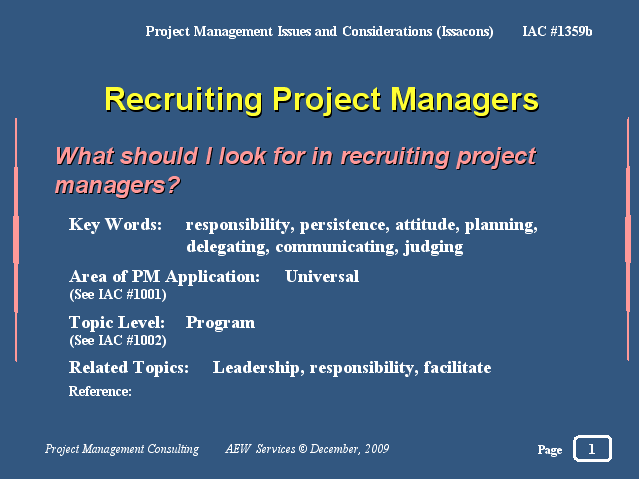 Project Management Issues and Considerations (Issacons) IAC #1359b

Recruiting Project Managers

What should I look for in recruiting project managers?

Key Words: responsibility, persistence, attitude, planning, delegating, communicating, judging

Area of PM Application: Universal
(See IAC #1001)

Topic Level: Program
(See IAC #1002)

Related Topics: Leadership, responsibility, facilitate

Reference:

Project Management Consulting AEW Services © December, 2009 Page 1